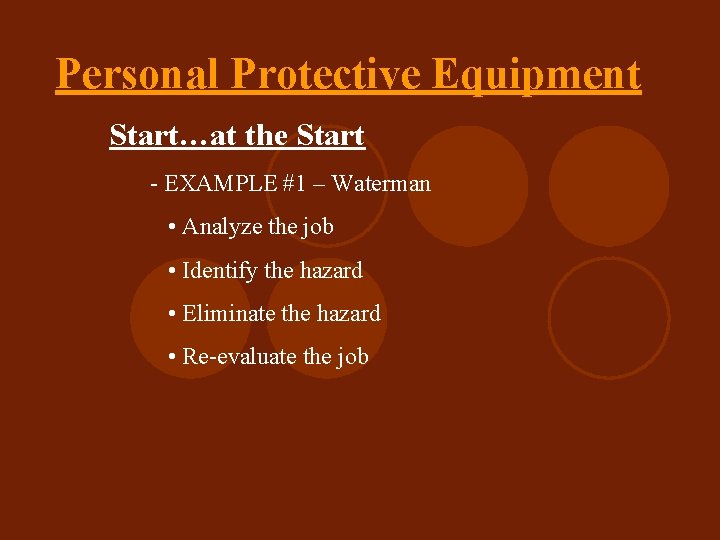 Personal Protective Equipment

Start…at the Start

- EXAMPLE #1 – Waterman

• Analyze the job

• Identify the hazard

• Eliminate the hazard

• Re-evaluate the job